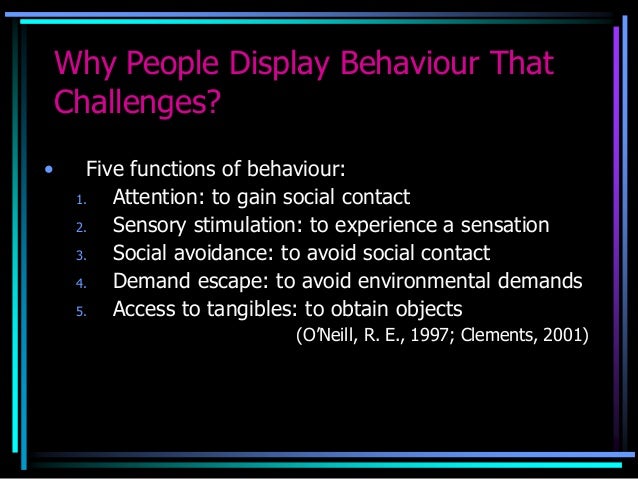 Why People Display Behaviour That Challenges?

• Five functions of behaviour:
1. Attention: to gain social contact
2. Sensory stimulation: to experience a sensation
3. Social avoidance: to avoid social contact
4. Demand escape: to avoid environmental demands
5. Access to tangibles: to obtain objects

(O'Neill, R. E., 1997; Clements, 2001)